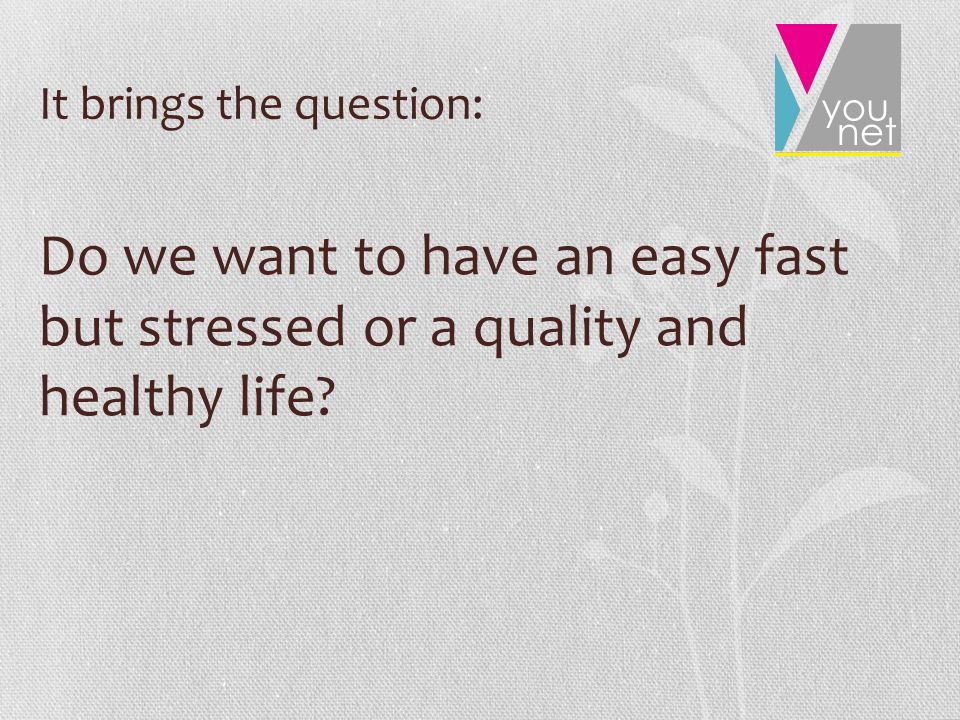 It brings the question:

you net

Do we want to have an easy fast but stressed or a quality and healthy life?